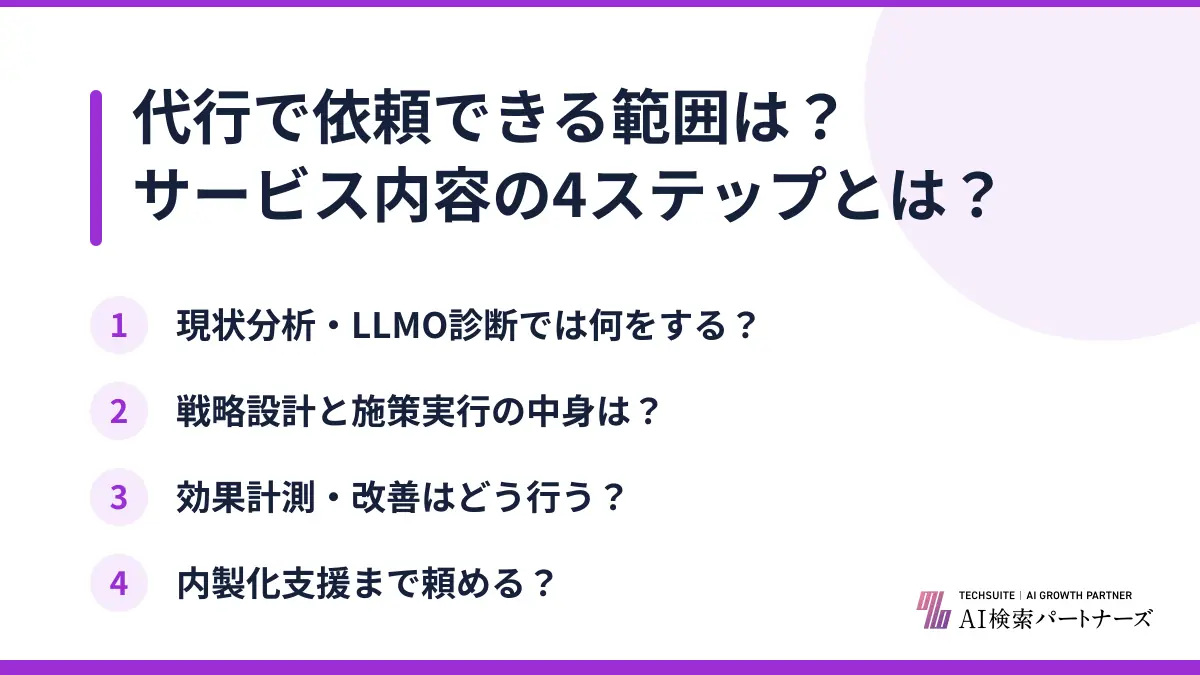 代行で依頼できる範囲は？
サービス内容の4ステップとは？

1 現状分析・LLMO診断では何をする？

2 戦略設計と施策実行の中身は？

3 効果計測・改善はどう行う？

4 内製化支援まで頼める？

TECHSUITE | AI GROWTH PARTNER
AI検索パートナーズ